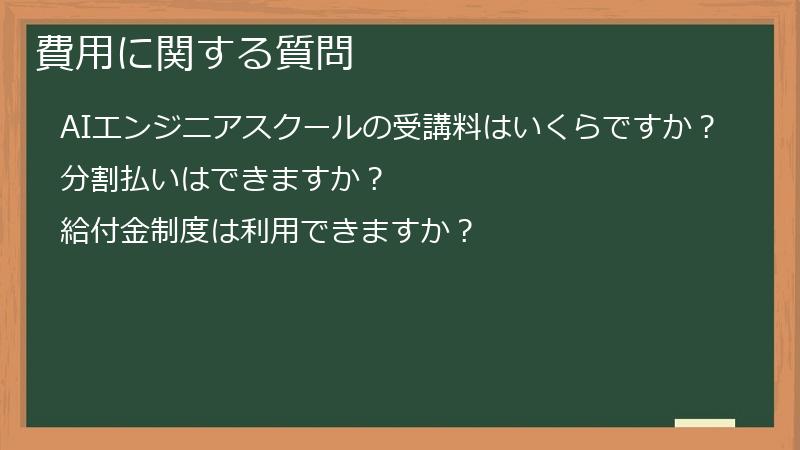 費用に関する質問

AIエンジニアスクールの受講料はいくらですか？

分割払いはできますか？

給付金制度は利用できますか？